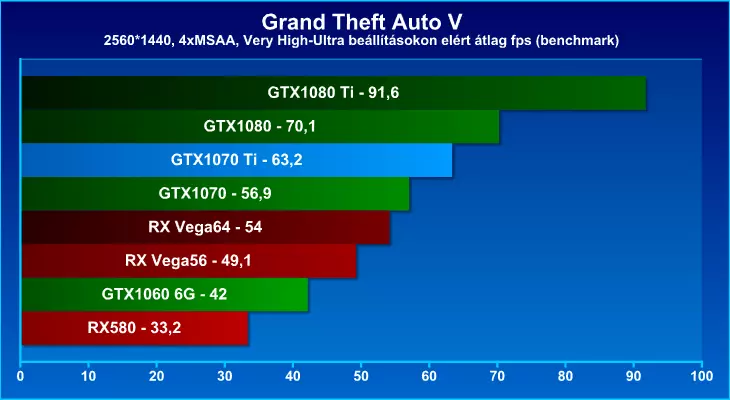 Grand Theft Auto V
2560*1440, 4xMSAA, Very High-Ultra beállításokon elért átlag fps (benchmark)

GTX1080 Ti - 91,6
GTX1080 - 70,1
GTX1070 Ti - 63,2
GTX1070 - 56,9
RX Vega64 - 54
RX Vega56 - 49,1
GTX1060 6G - 42
RX580 - 33,2

0 10 20 30 40 50 60 70 80 90 100